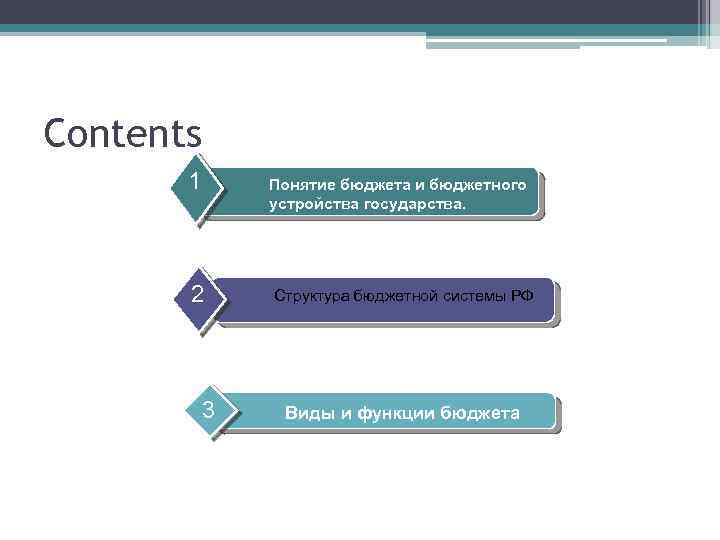 Contents

1 Понятие бюджета и бюджетного устройства государства.

2 Структура бюджетной системы РФ

3 Виды и функции бюджета